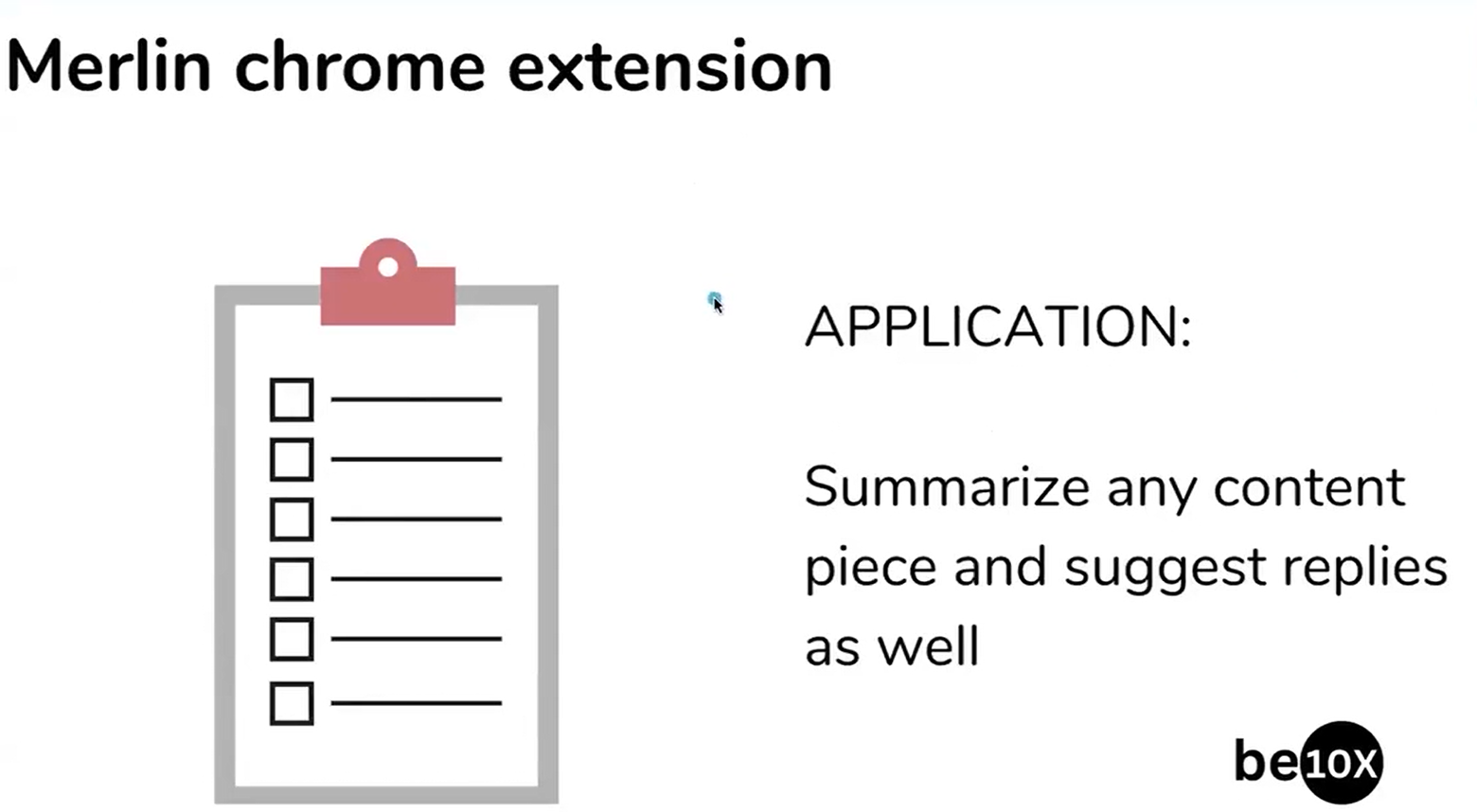 Merlin chrome extension

APPLICATION:

Summarize any content piece and suggest replies as well

be10X